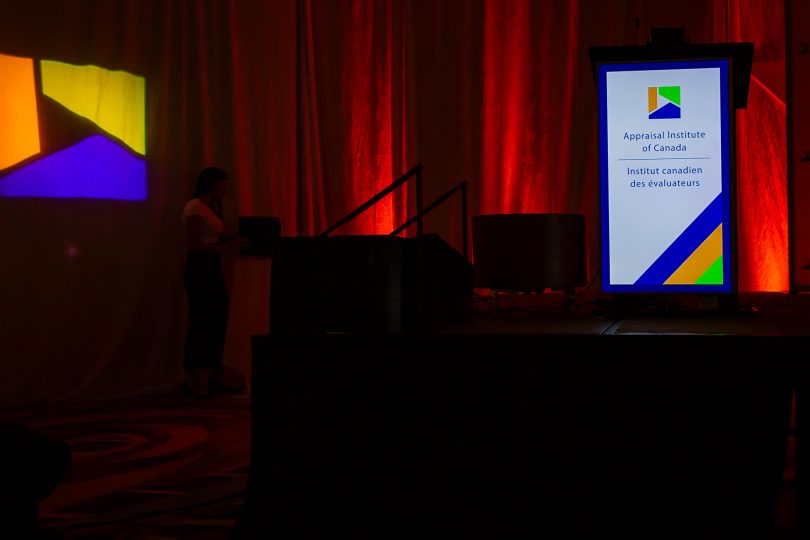 Appraisal Institute of Canada

Institut canadien des évaluateurs